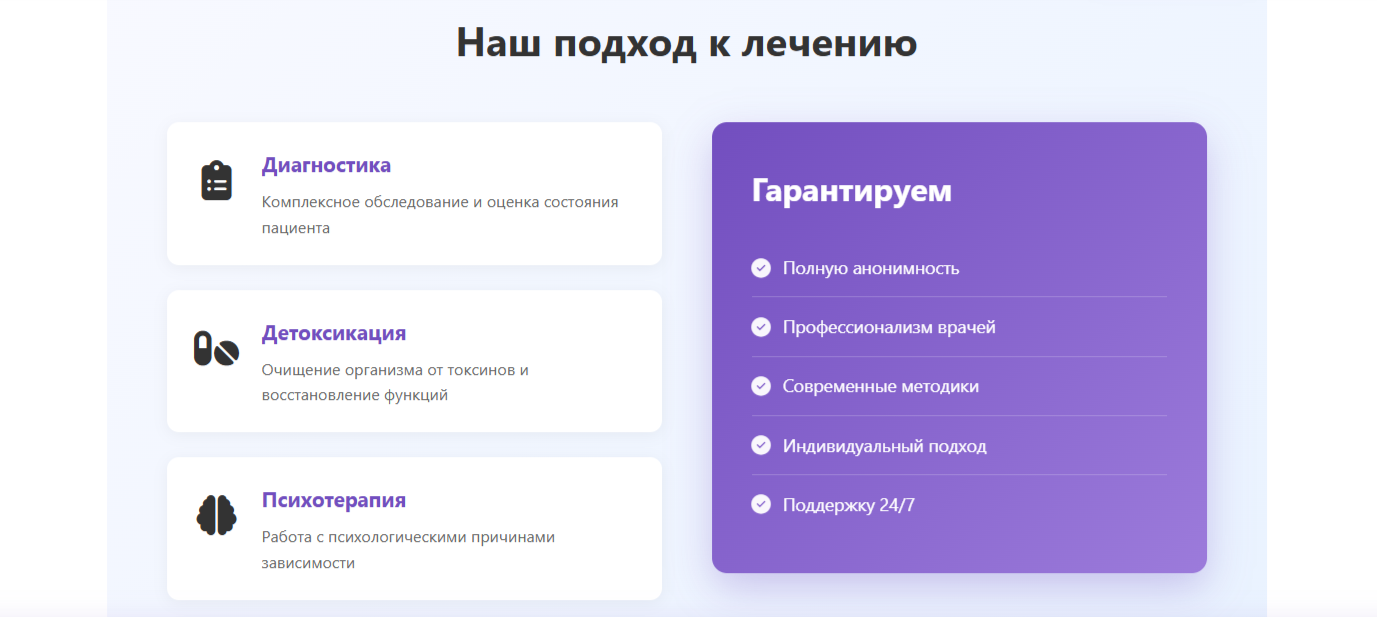 Наш подход к лечению

Диагностика

Комплексное обследование и оценка состояния пациента

Детоксикация

Очищение организма от токсинов и восстановление функций

Психотерапия

Работа с психологическими причинами зависимости

Гарантируем

Полную анонимность

Профессионализм врачей

Современные методики

Индивидуальный подход

Поддержку 24/7